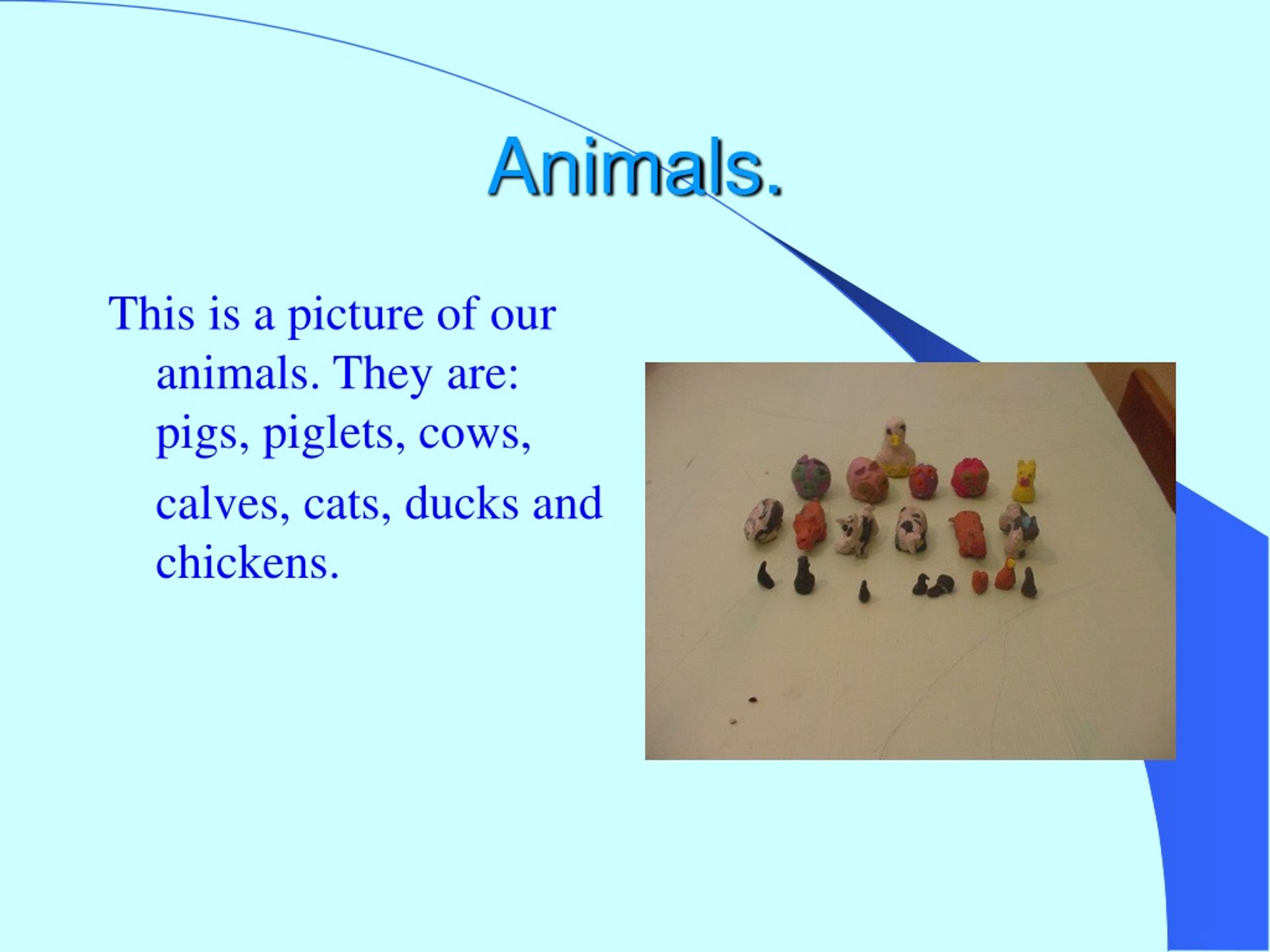 Animals.

This is a picture of our animals. They are: pigs, piglets, cows, calves, cats, ducks and chickens.